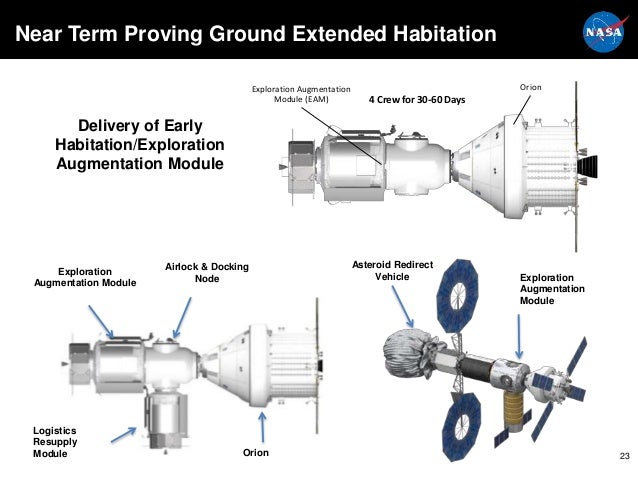 Near Term Proving Ground Extended Habitation

NASA

Delivery of Early Habitation/Exploration Augmentation Module

Exploration Augmentation Module (EAM)

4 Crew for 30-60 Days

Orion

Exploration Augmentation Module

Airlock & Docking Node

Logistics Resupply Module

Orion

Asteroid Redirect Vehicle

Exploration Augmentation Module

23